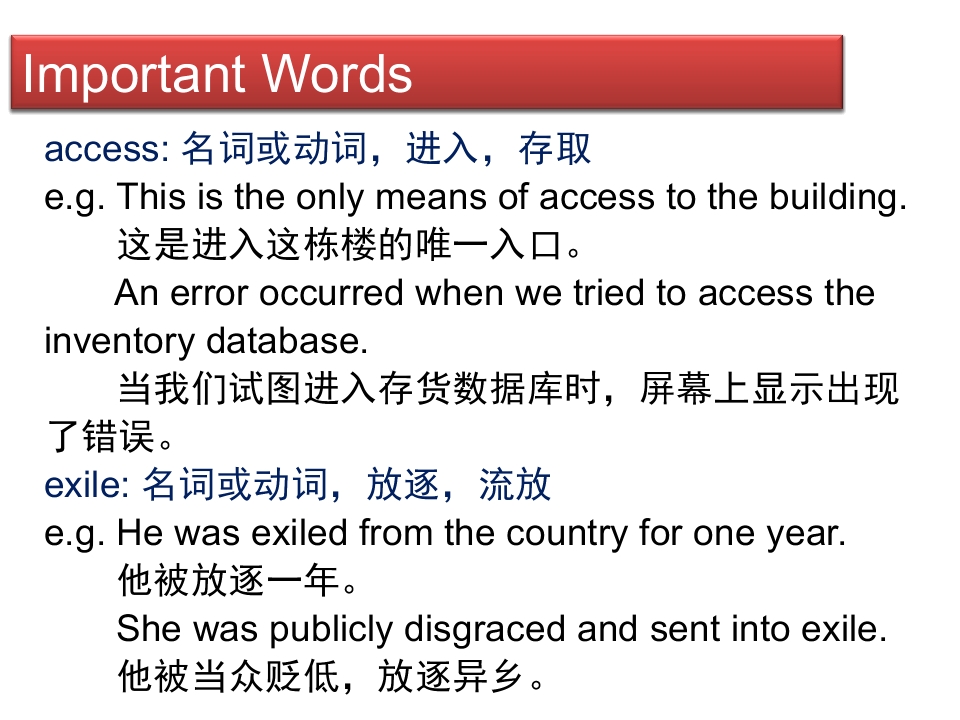 Important Words

access: 名词或动词，进入，存取

e.g. This is the only means of access to the building.

这是进入这栋楼的唯一入口。

An error occurred when we tried to access the inventory database.

当我们试图进入存货数据库时，屏幕上显示出现了错误。

exile: 名词或动词，放逐，流放

e.g. He was exiled from the country for one year.

他被放逐一年。

She was publicly disgraced and sent into exile.

他被当众贬低，放逐异乡。